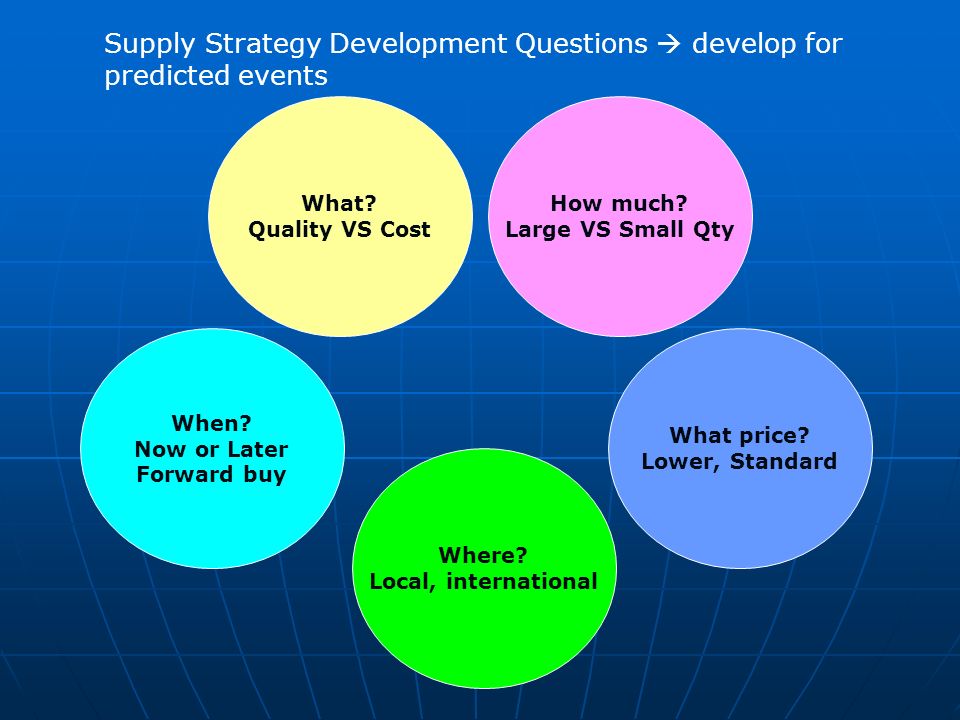 Supply Strategy Development Questions → develop for predicted events

What?
Quality VS Cost

How much?
Large VS Small Qty

When?
Now or Later
Forward buy

What price?
Lower, Standard

Where?
Local, international